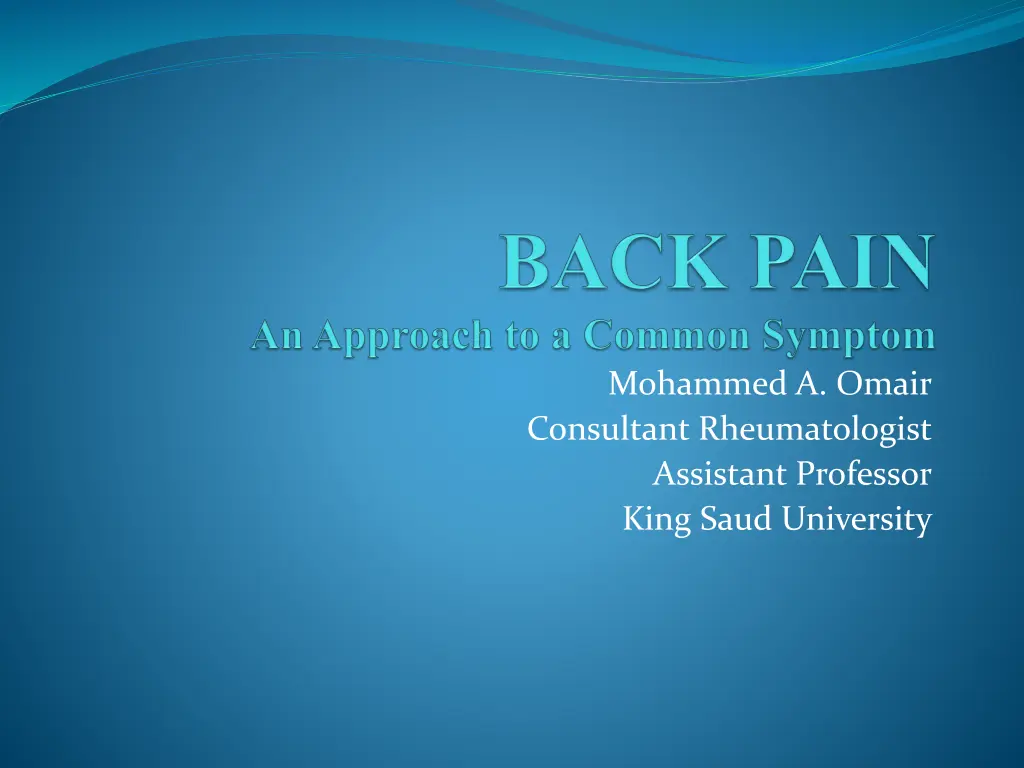 BACK PAIN
An Approach to a Common Symptom

Mohammed A. Omair
Consultant Rheumatologist
Assistant Professor
King Saud University